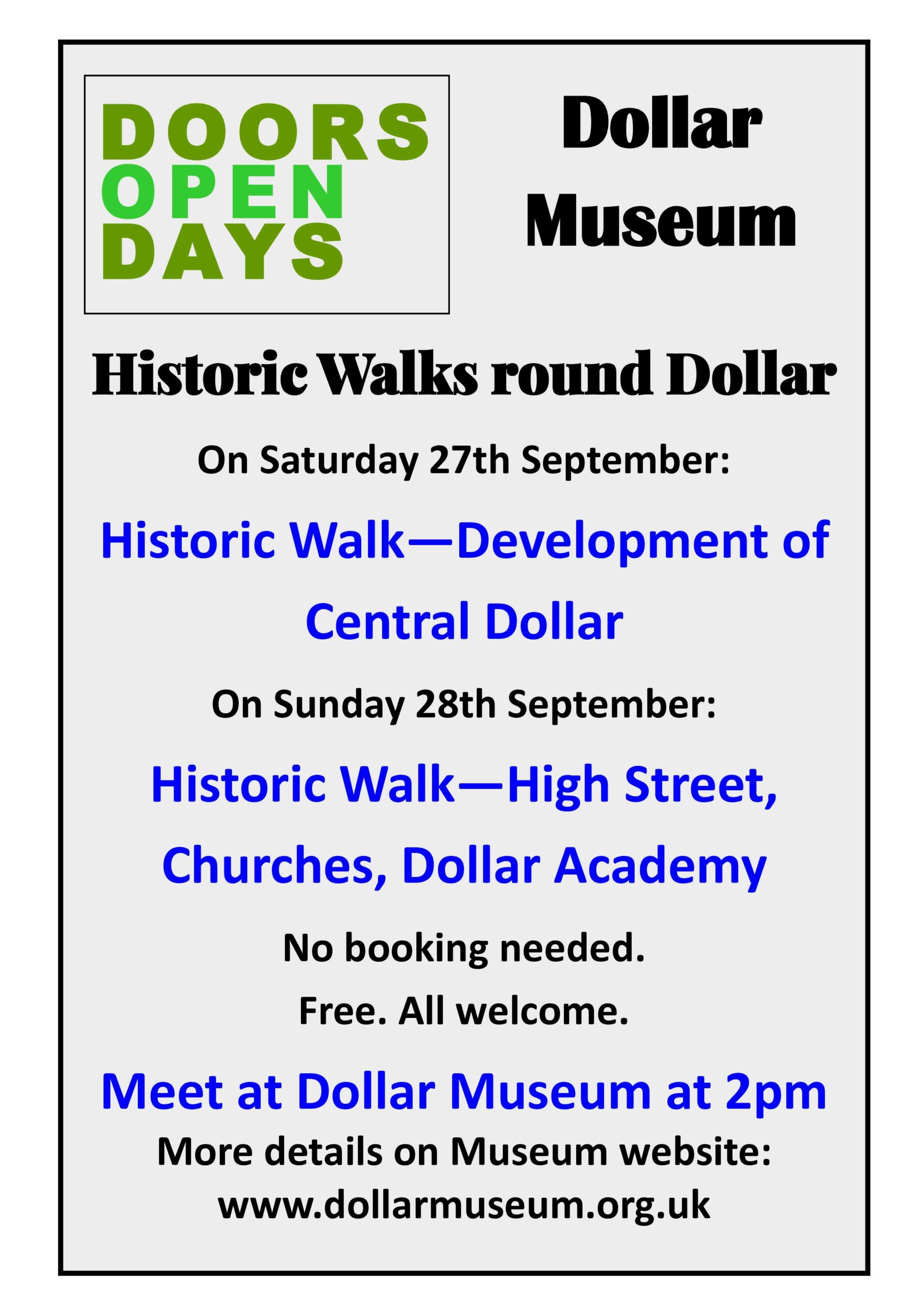 DOORS
OPEN
DAYS

Dollar
Museum

Historic Walks round Dollar

On Saturday 27th September:

Historic Walk—Development of Central Dollar

On Sunday 28th September:

Historic Walk—High Street, Churches, Dollar Academy

No booking needed.

Free. All welcome.

Meet at Dollar Museum at 2pm

More details on Museum website:
www.dollarmuseum.org.uk